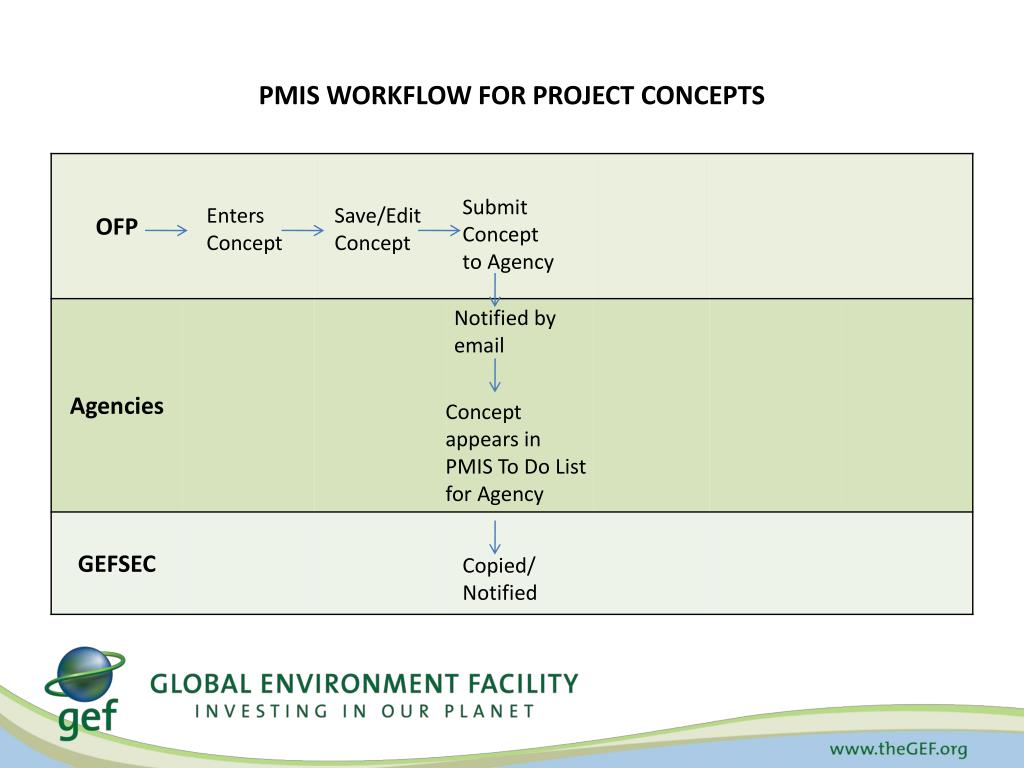 PMIS WORKFLOW FOR PROJECT CONCEPTS

OFP

Enters Concept

Save/Edit Concept

Submit Concept to Agency

Agencies

Notified by email

Concept appears in PMIS To Do List for Agency

GEFSEC

Copied/ Notified

gef

GLOBAL ENVIRONMENT FACILITY
INVESTING IN OUR PLANET

www.theGEF.org